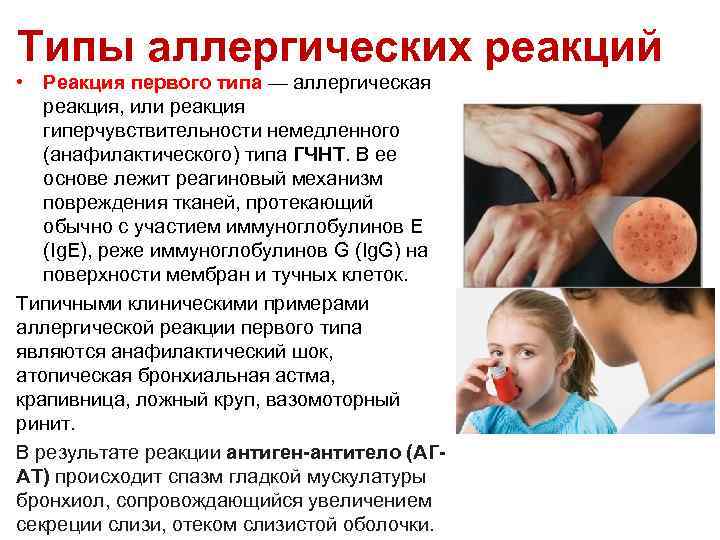 Типы аллергических реакций

• Реакция первого типа — аллергическая реакция, или реакция гиперчувствительности немедленного (анафилактического) типа ГЧНТ. В ее основе лежит реагиновый механизм повреждения тканей, протекающий обычно с участием иммуноглобулинов Е (IgE), реже иммуноглобулинов G (IgG) на поверхности мембран и тучных клеток.

Типичными клиническими примерами аллергической реакции первого типа являются анафилактический шок, атопическая бронхиальная астма, крапивница, ложный круп, вазомоторный ринит.

В результате реакции антиген-антитело (АГ-АТ) происходит спазм гладкой мускулатуры бронхиол, сопровождающийся увеличением секреции слизи, отеком слизистой оболочки.